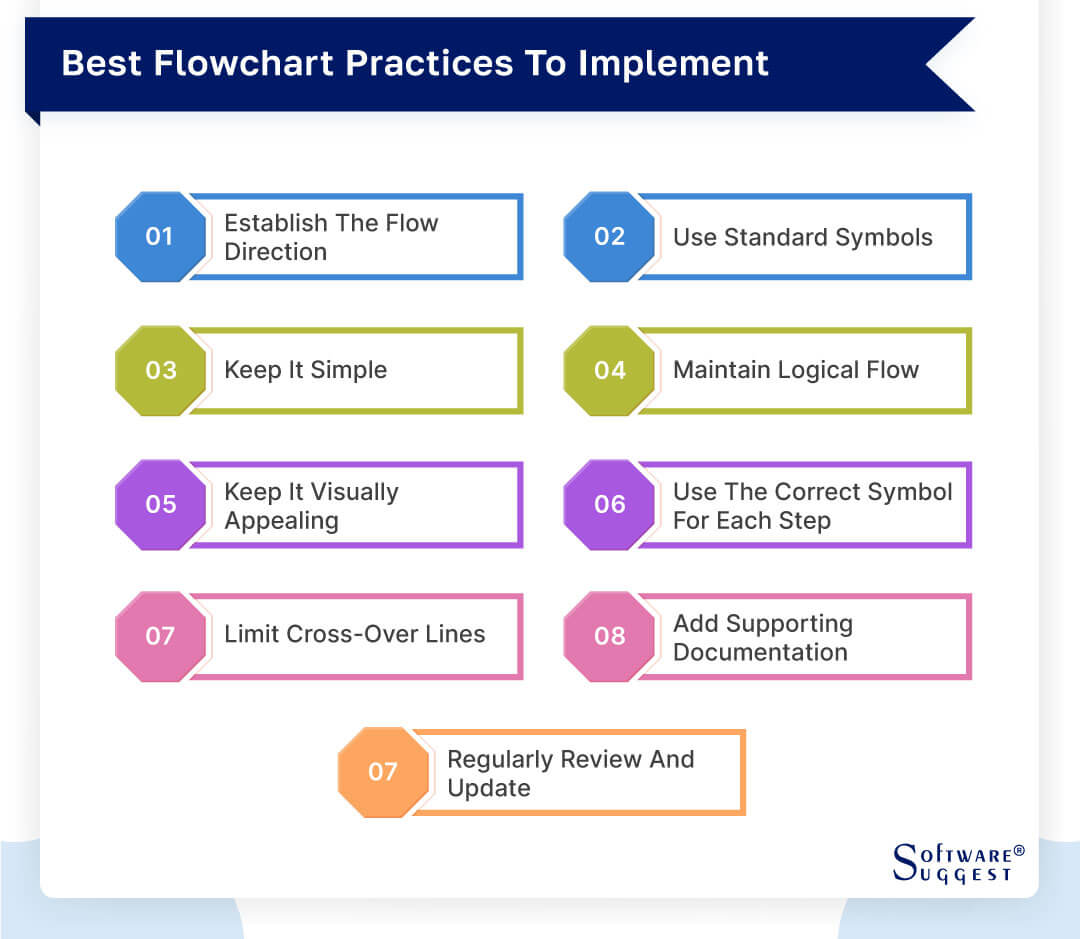 Best Flowchart Practices To Implement

01 Establish The Flow Direction

02 Use Standard Symbols

03 Keep It Simple

04 Maintain Logical Flow

05 Keep It Visually Appealing

06 Use The Correct Symbol For Each Step

07 Limit Cross-Over Lines

08 Add Supporting Documentation

07 Regularly Review And Update

SOFTWARE® SUGGEST